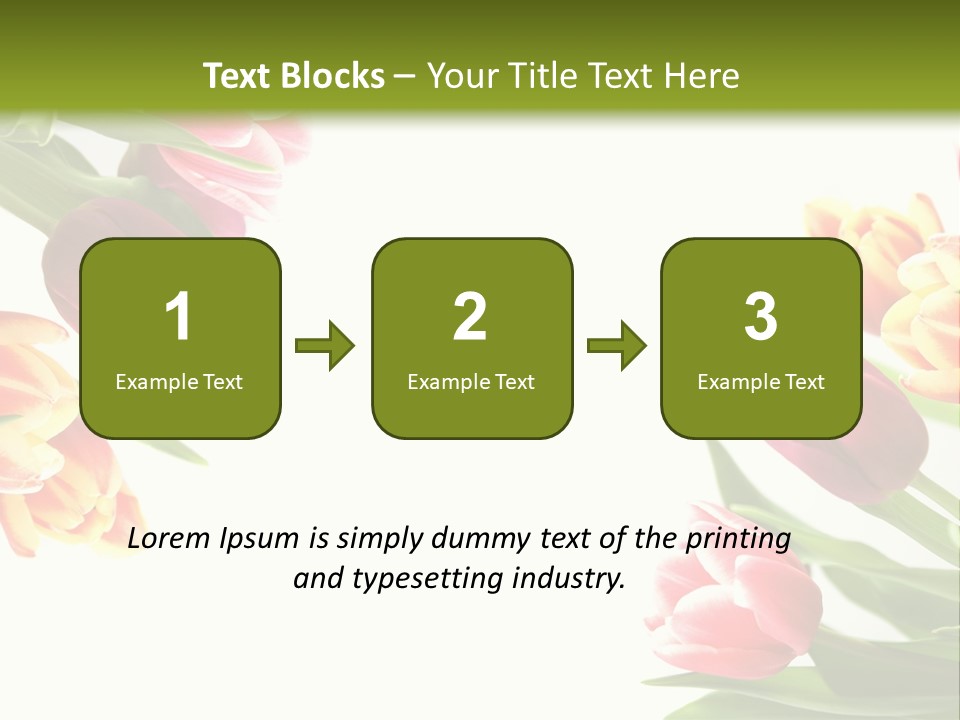 Text Blocks – Your Title Text Here

1
Example Text

2
Example Text

3
Example Text

Lorem Ipsum is simply dummy text of the printing and typesetting industry.